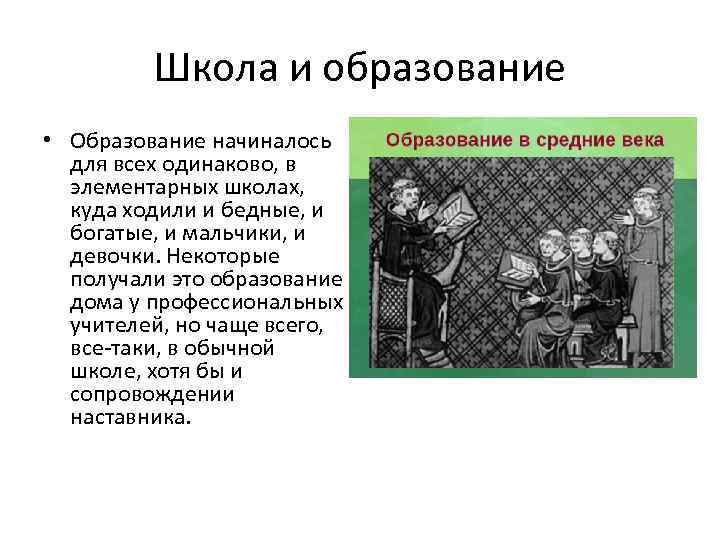 Школа и образование

• Образование начиналось для всех одинаково, в элементарных школах, куда ходили и бедные, и богатые, и мальчики, и девочки. Некоторые получали это образование дома у профессиональных учителей, но чаще всего, все-таки, в обычной школе, хотя бы и сопровождении наставника.

Образование в средние века